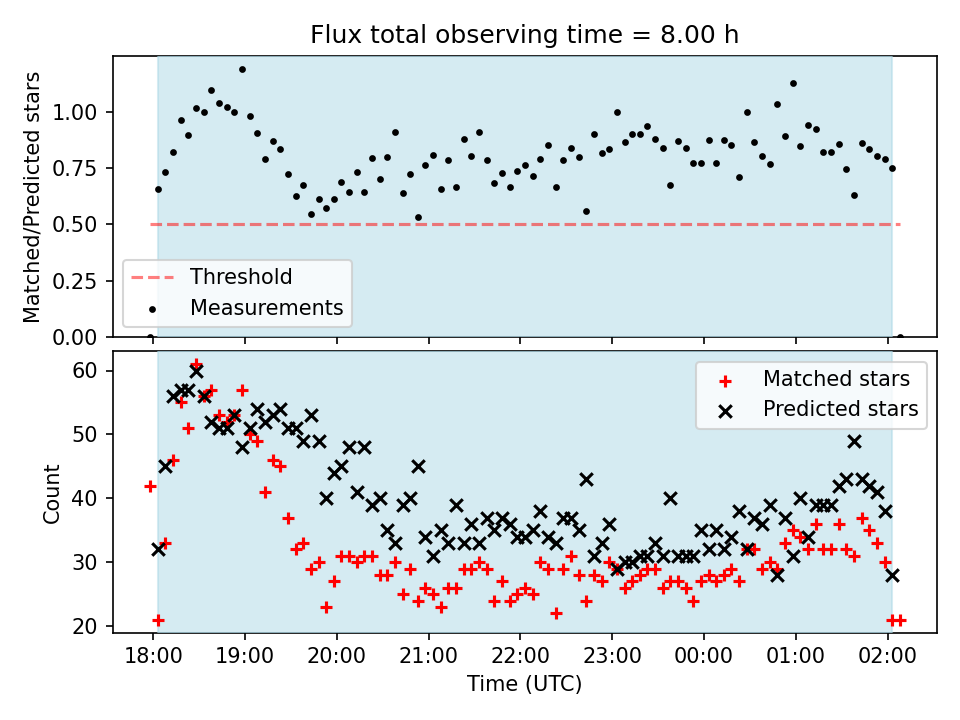 Flux total observing time = 8.00 h

Matched/Predicted stars

1.00
0.75
0.50
0.25
0.00

Threshold
Measurements

Count

60
50
40
30
20

Matched stars
Predicted stars

18:00
19:00
20:00
21:00
22:00
23:00
00:00
01:00
02:00

Time (UTC)